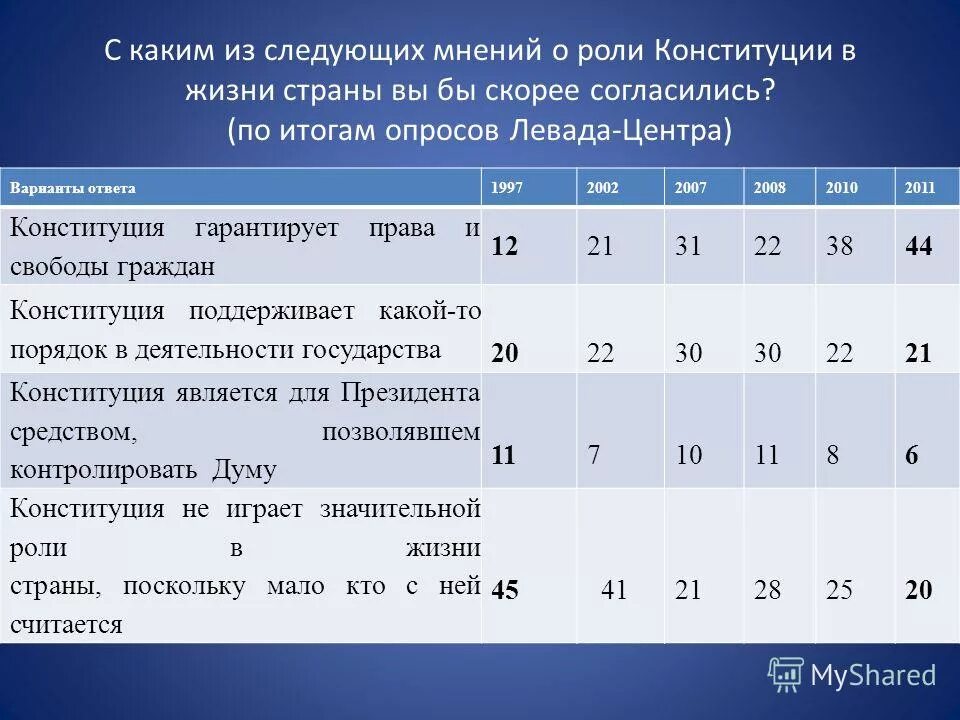 С каким из следующих мнений о роли Конституции в жизни страны вы бы скорее согласились? (по итогам опросов Левада-Центра)

| Варианты ответа | 1997 | 2002 | 2007 | 2008 | 2010 | 2011 |
|---|---|---|---|---|---|---|
| Конституция гарантирует права и свободы граждан | 12 | 21 | 31 | 22 | 38 | 44 |
| Конституция поддерживает какой-то порядок в деятельности государства | 20 | 22 | 30 | 30 | 22 | 21 |
| Конституция является для Президента средством, позволявшем контролировать Думу | 11 | 7 | 10 | 11 | 8 | 6 |
| Конституция не играет значительной роли в жизни страны, поскольку мало кто с ней считается | 45 | 41 | 21 | 28 | 25 | 20 |

MyShared